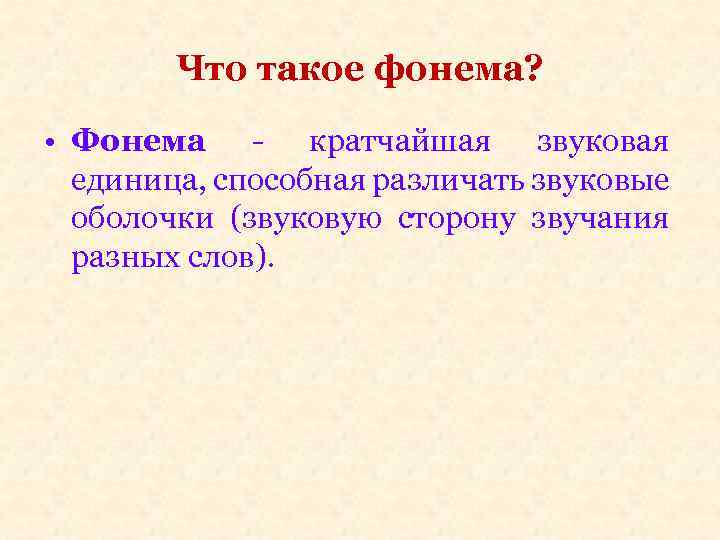 Что такое фонема?

• Фонема - кратчайшая звуковая единица, способная различать звуковые оболочки (звуковую сторону звучания разных слов).